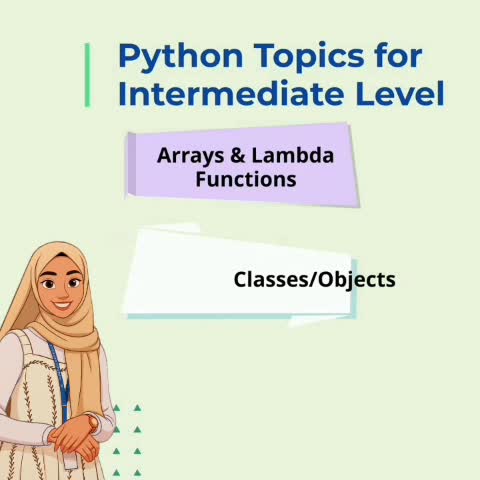 Python Topics for Intermediate Level

Arrays & Lambda Functions

Classes/Objects